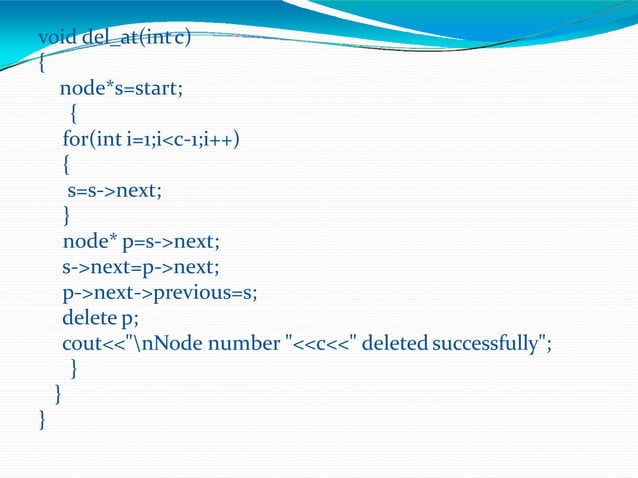 void del_at(int c)
{
node*s=start;
{
for(int i=1;i<c-1;i++)
{
s=s->next;
}
node* p=s->next;
s->next=p->next;
p->next->previous=s;
delete p;
cout<<"\nNode number "<<c<<" deleted successfully";
}
}
}